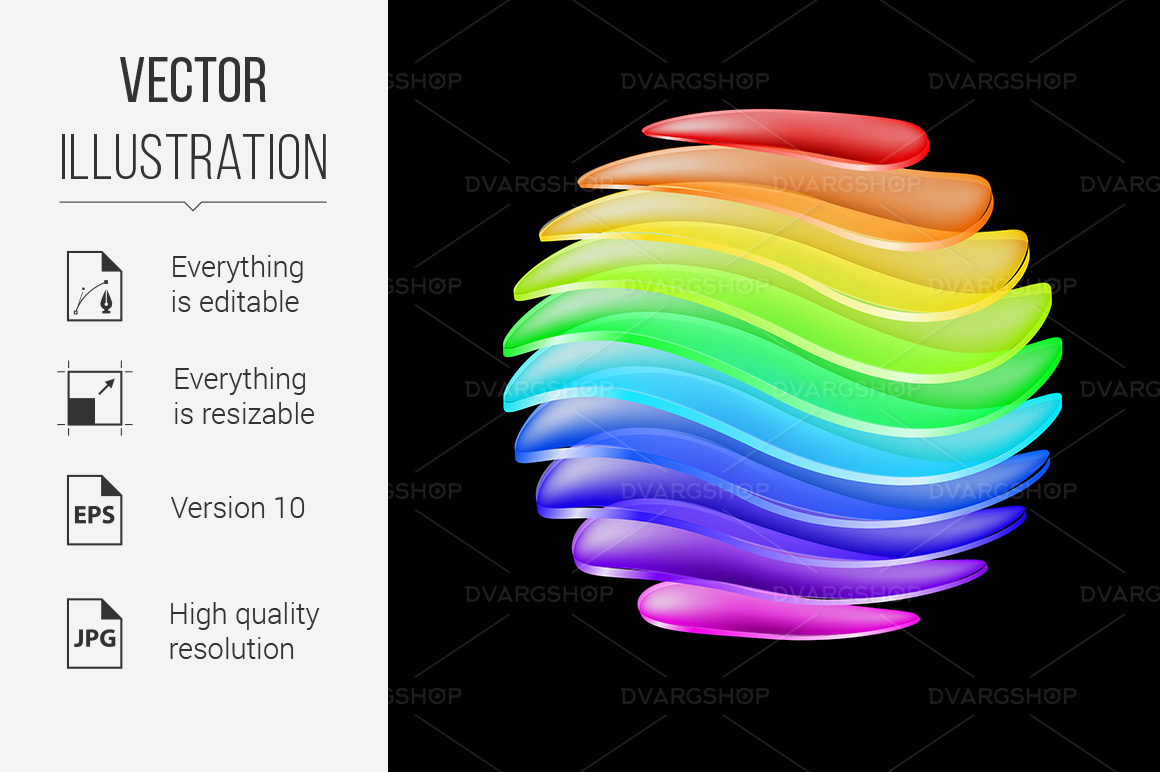 VECTOR
ILLUSTRATION

Everything is editable

Everything is resizable

EPS

Version 10

JPG

High quality resolution

DVARGSHOP